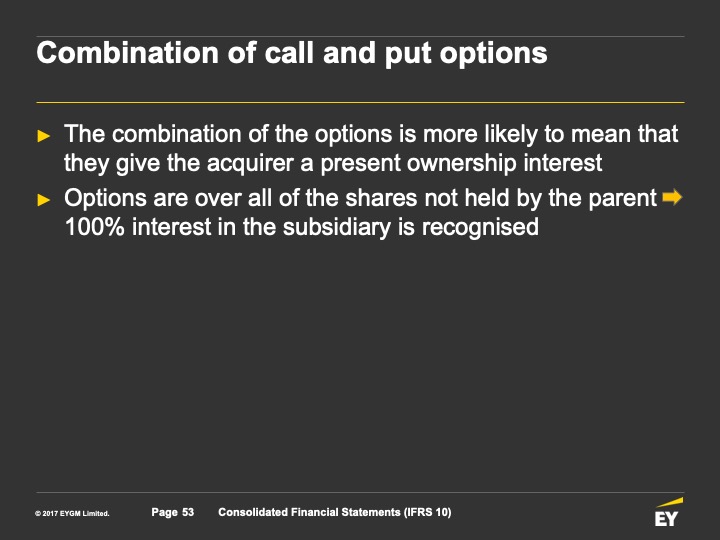 Combination of call and put options

► The combination of the options is more likely to mean that they give the acquirer a present ownership interest

► Options are over all of the shares not held by the parent ➡ 100% interest in the subsidiary is recognised

© 2017 EYGM Limited. Page 53 Consolidated Financial Statements (IFRS 10)

EY